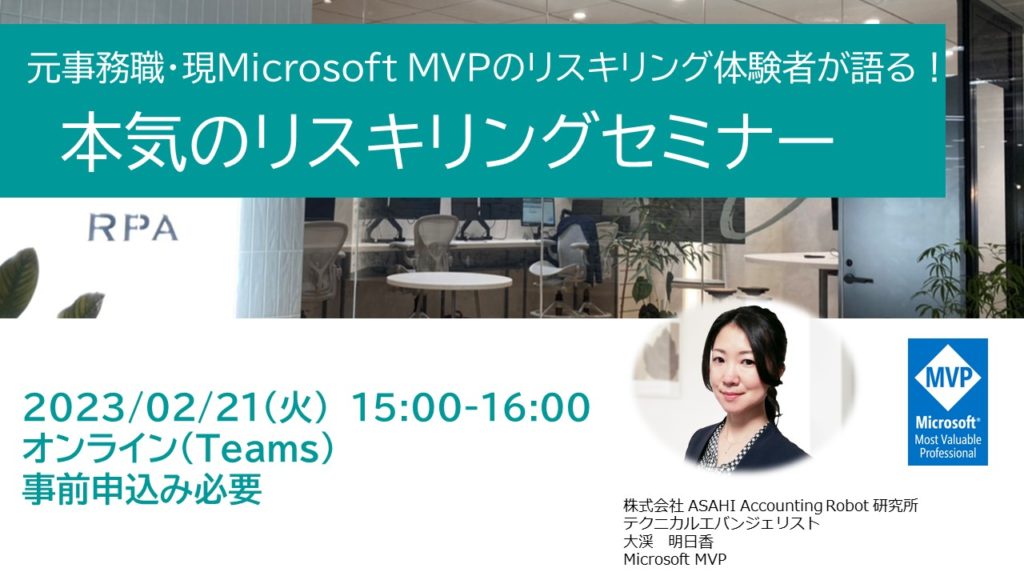 元事務職・現Microsoft MVPのリスキリング体験者が語る！
本気のリスキリングセミナー

RPA

2023/02/21(火) 15:00-16:00
オンライン(Teams)
事前申込み必要

MVP
Microsoft®
Most Valuable Professional

株式会社 ASAHI Accounting Robot 研究所
テクニカルエバンジェリスト
大渓　明日香
Microsoft MVP